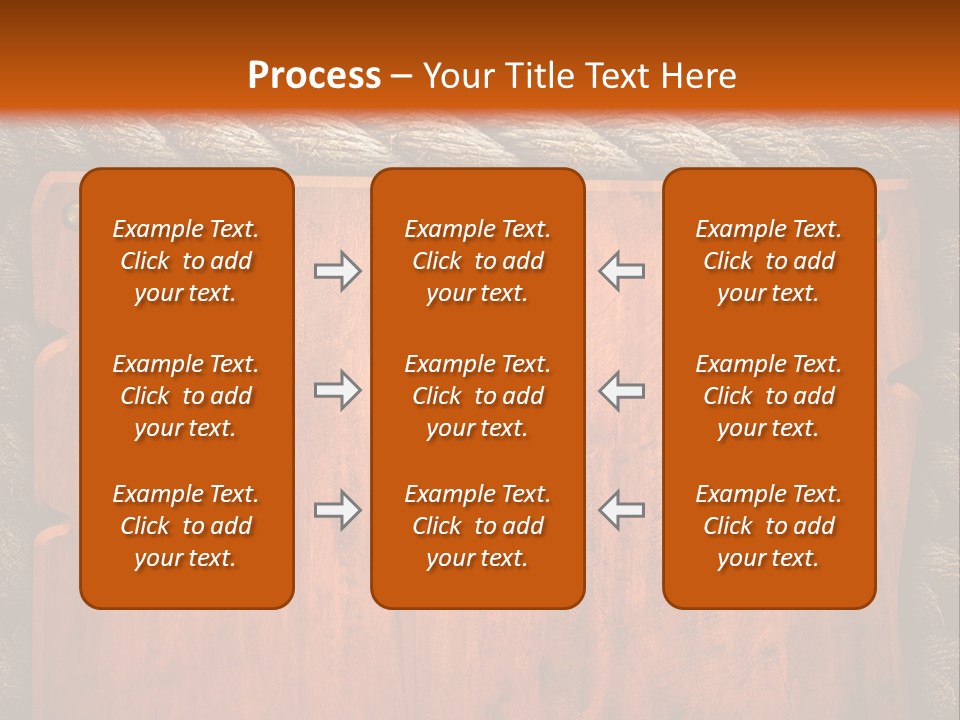 Process – Your Title Text Here

Example Text. Click to add your text.

Example Text. Click to add your text.

Example Text. Click to add your text.

Example Text. Click to add your text.

Example Text. Click to add your text.

Example Text. Click to add your text.

Example Text. Click to add your text.

Example Text. Click to add your text.

Example Text. Click to add your text.